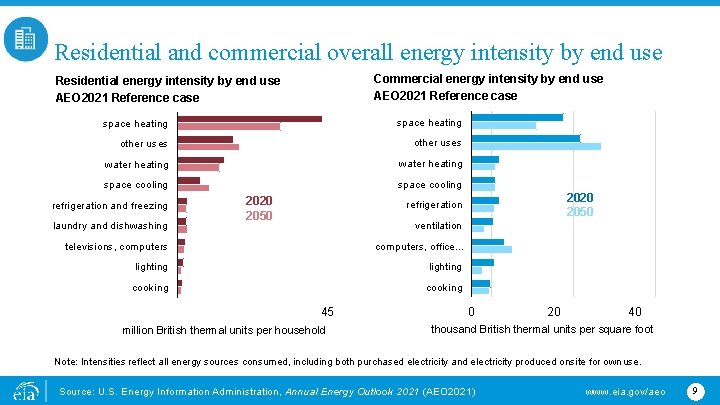 Residential and commercial overall energy intensity by end use

Residential energy intensity by end use
AEO2021 Reference case

space heating
other uses
water heating
space cooling
refrigeration and freezing
laundry and dishwashing
televisions, computers
lighting
cooking

2020
2050

45

million British thermal units per household

Commercial energy intensity by end use
AEO2021 Reference case

space heating
other uses
water heating
space cooling
refrigeration
ventilation
computers, office...
lighting
cooking

2020
2050

0
20
40

thousand British thermal units per square foot

Note: Intensities reflect all energy sources consumed, including both purchased electricity and electricity produced onsite for own use.

eia

Source: U.S. Energy Information Administration, Annual Energy Outlook 2021 (AEO2021)

www.eia.gov/aeo

9